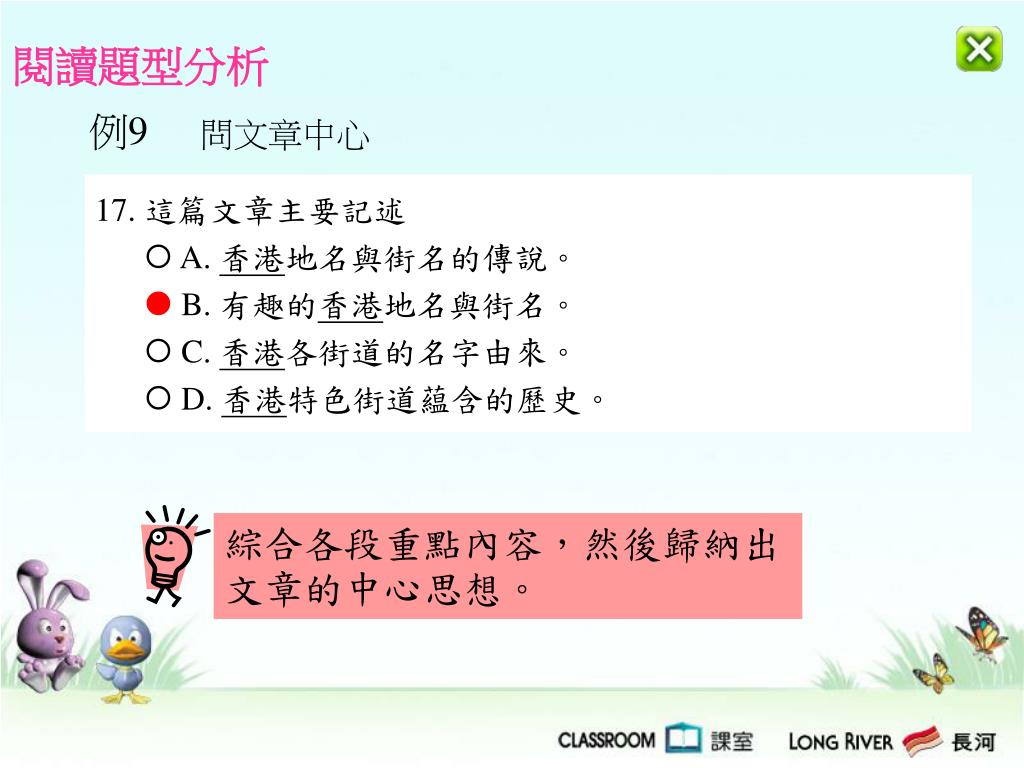 閱讀題型分析

例9　問文章中心

17. 這篇文章主要記述
○ A. 香港地名與街名的傳說。
● B. 有趣的香港地名與街名。
○ C. 香港各街道的名字由來。
○ D. 香港特色街道蘊含的歷史。

綜合各段重點內容，然後歸納出文章的中心思想。

CLASSROOM 課室　LONG RIVER 長河